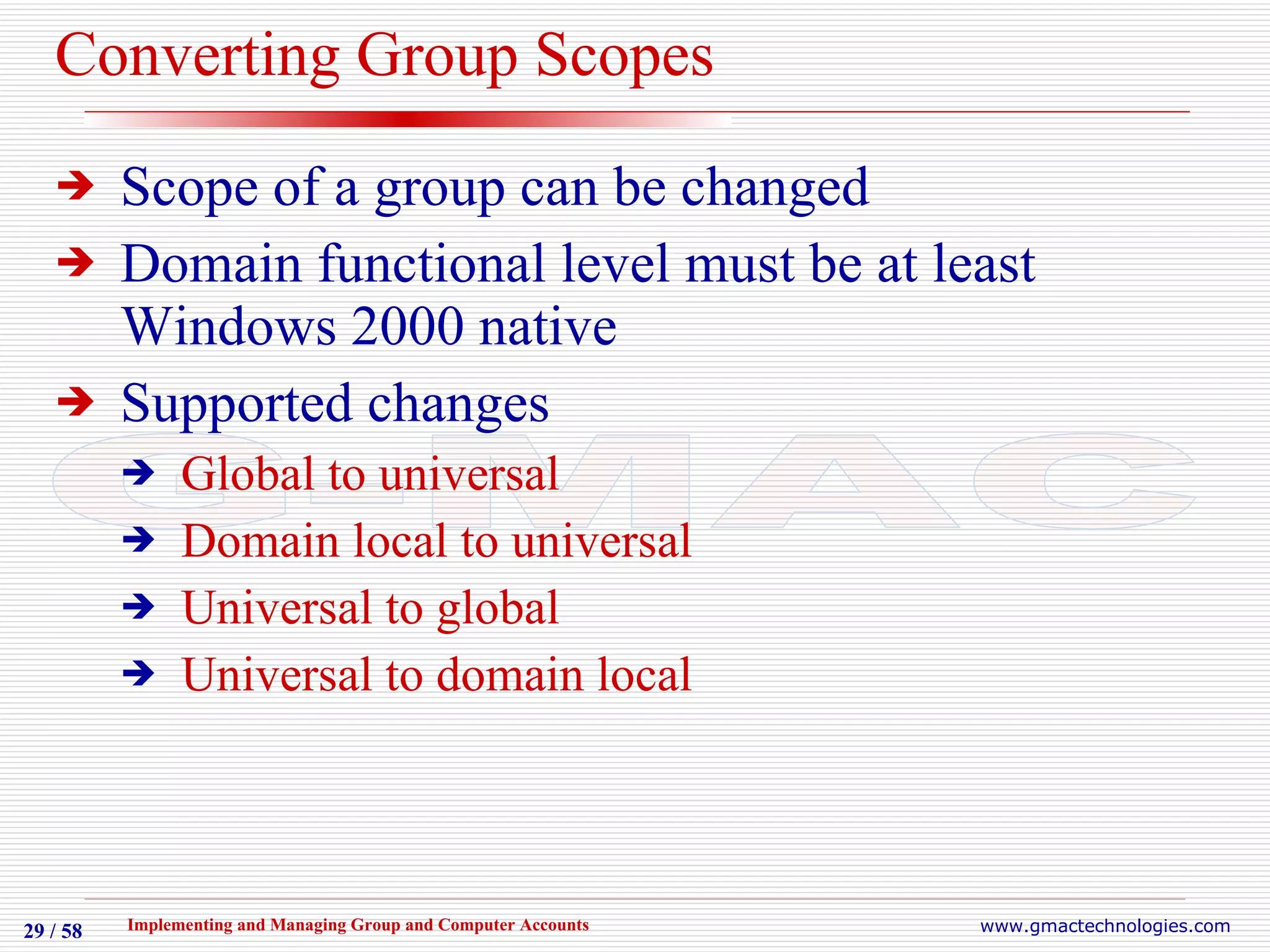 Converting Group Scopes

➔ Scope of a group can be changed

➔ Domain functional level must be at least Windows 2000 native

➔ Supported changes

➔ Global to universal

➔ Domain local to universal

➔ Universal to global

➔ Universal to domain local

GMAC

29 / 58

Implementing and Managing Group and Computer Accounts

www.gmactechnologies.com